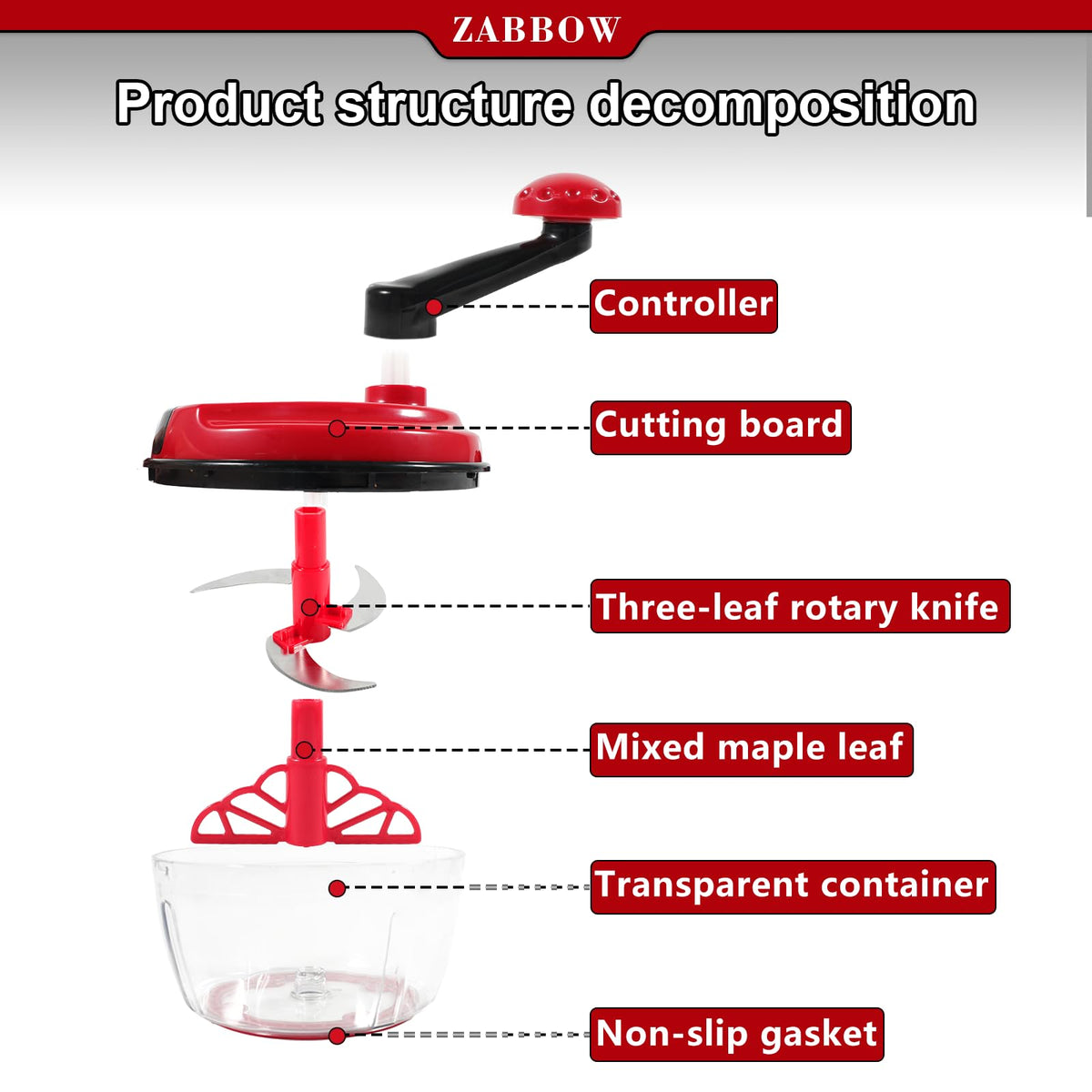 ZABBOW

Product structure decomposition

Controller

Cutting board

Three-leaf rotary knife

Mixed maple leaf

Transparent container

Non-slip gasket